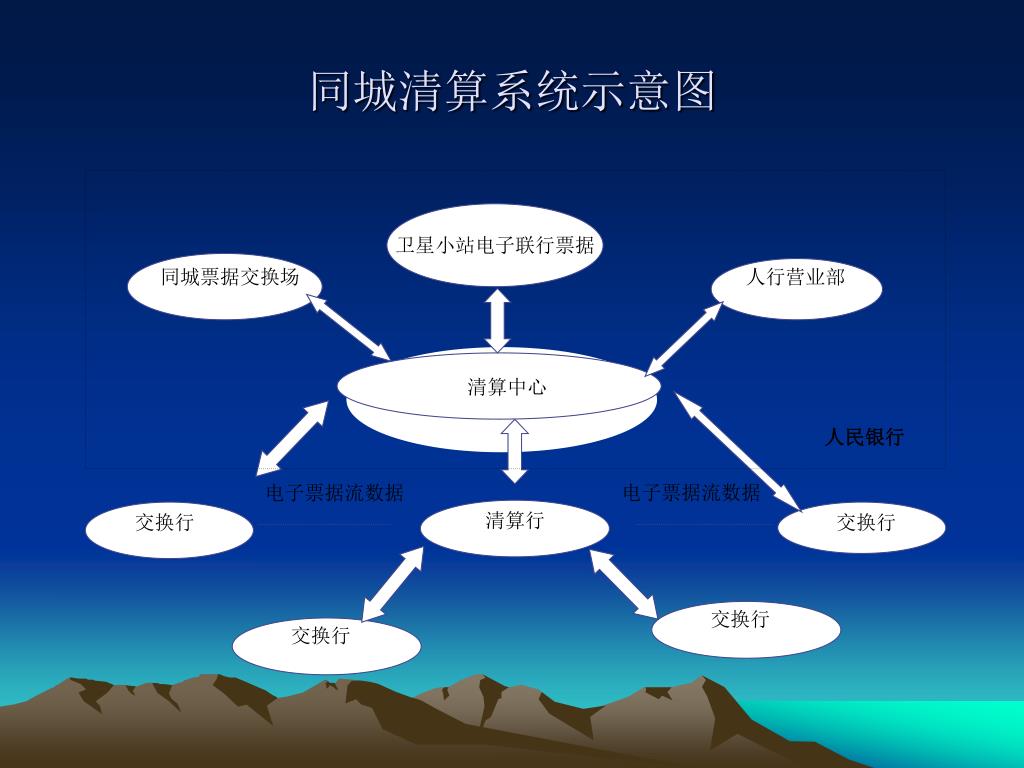 同城清算系统示意图

卫星小站电子联行票据

同城票据交换场

人行营业部

清算中心

人民银行

电子票据流数据

电子票据流数据

交换行

清算行

交换行

交换行

交换行